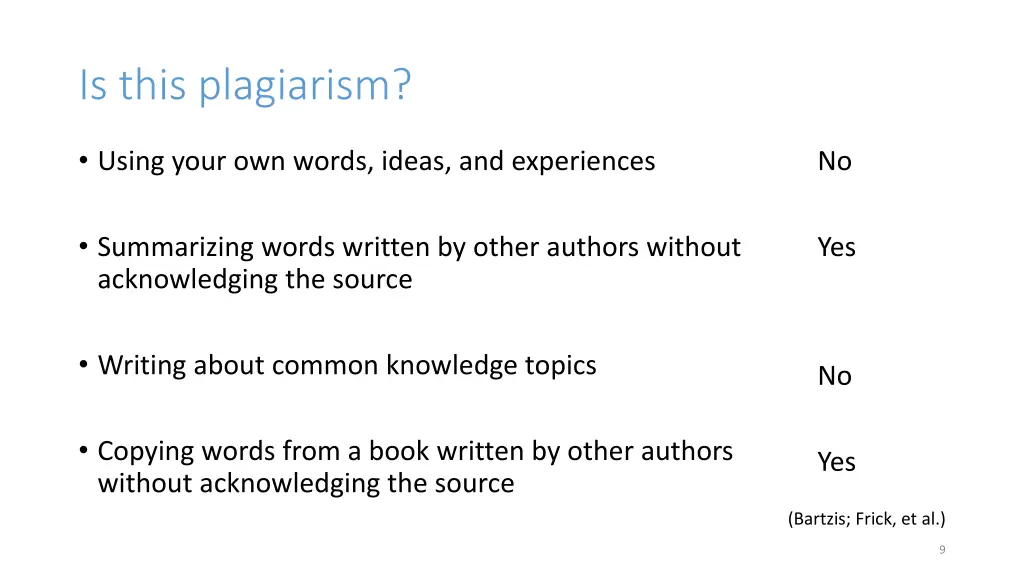 Is this plagiarism?

• Using your own words, ideas, and experiences

No

• Summarizing words written by other authors without acknowledging the source

Yes

• Writing about common knowledge topics

No

• Copying words from a book written by other authors without acknowledging the source

Yes

(Bartzis; Frick, et al.)

9